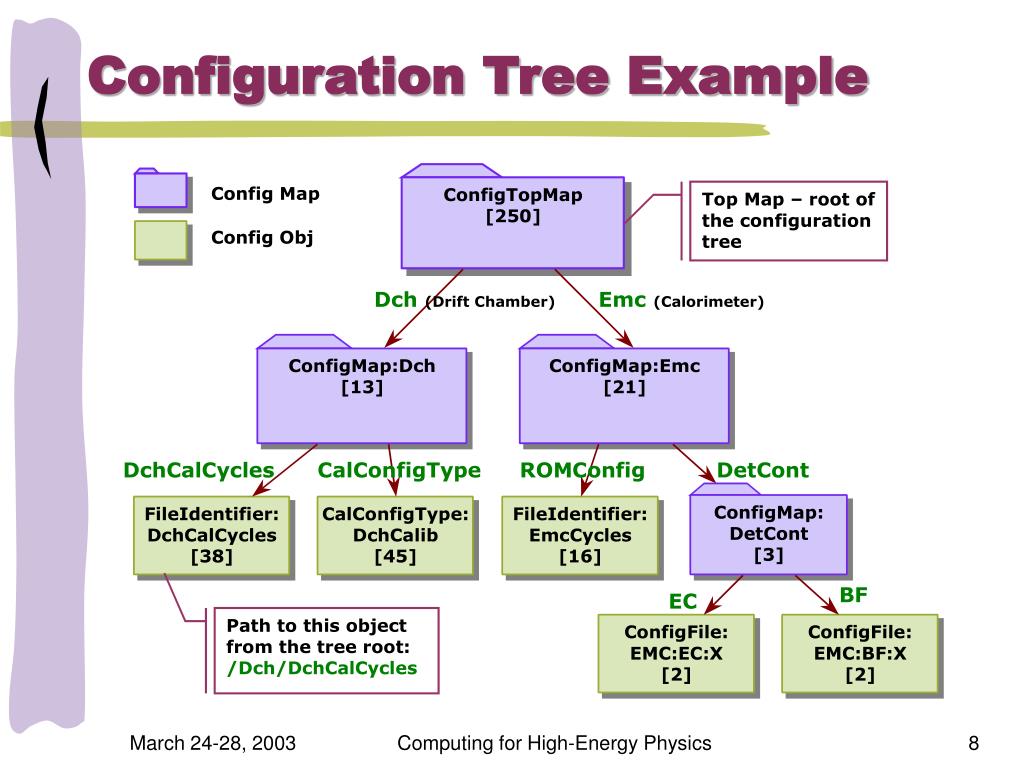 Configuration Tree Example

Config Map

Config Obj

ConfigTopMap
[250]

Top Map – root of the configuration tree

Dch (Drift Chamber)

Emc (Calorimeter)

ConfigMap:Dch
[13]

ConfigMap:Emc
[21]

DchCalCycles

CalConfigType

ROMConfig

DetCont

FileIdentifier:
DchCalCycles
[38]

CalConfigType:
DchCalib
[45]

FileIdentifier:
EmcCycles
[16]

ConfigMap:
DetCont
[3]

EC

BF

Path to this object from the tree root:
/Dch/DchCalCycles

ConfigFile:
EMC:EC:X
[2]

ConfigFile:
EMC:BF:X
[2]

March 24-28, 2003

Computing for High-Energy Physics

8